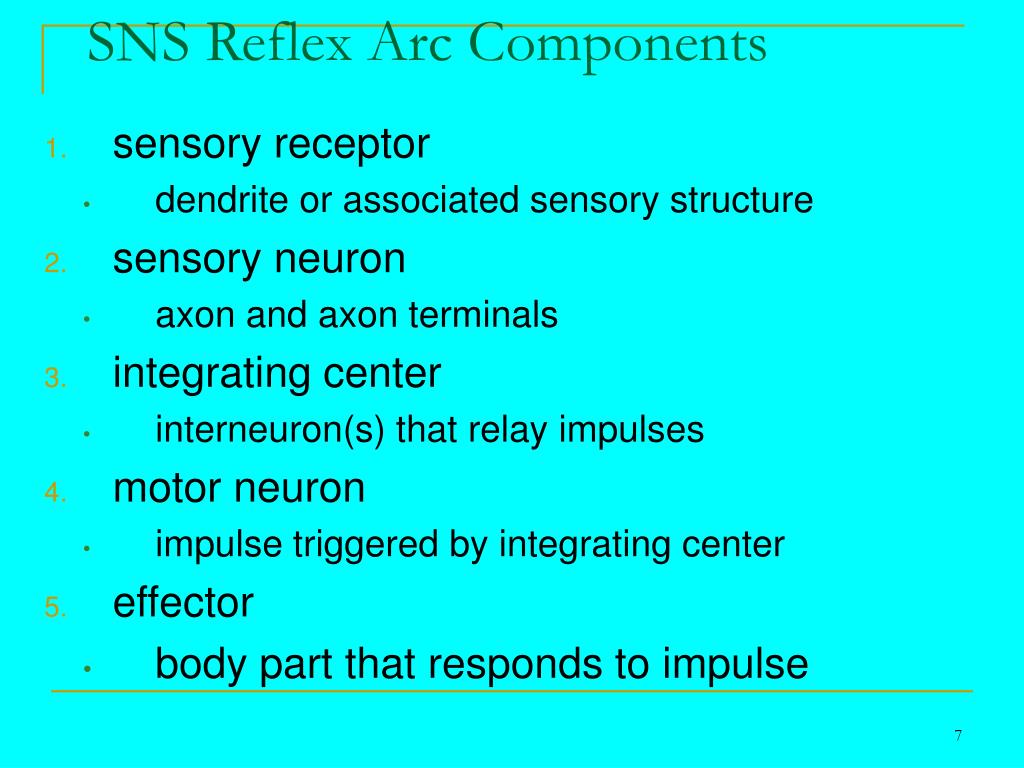 SNS Reflex Arc Components

1. sensory receptor
• dendrite or associated sensory structure
2. sensory neuron
• axon and axon terminals
3. integrating center
• interneuron(s) that relay impulses
4. motor neuron
• impulse triggered by integrating center
5. effector
• body part that responds to impulse

7